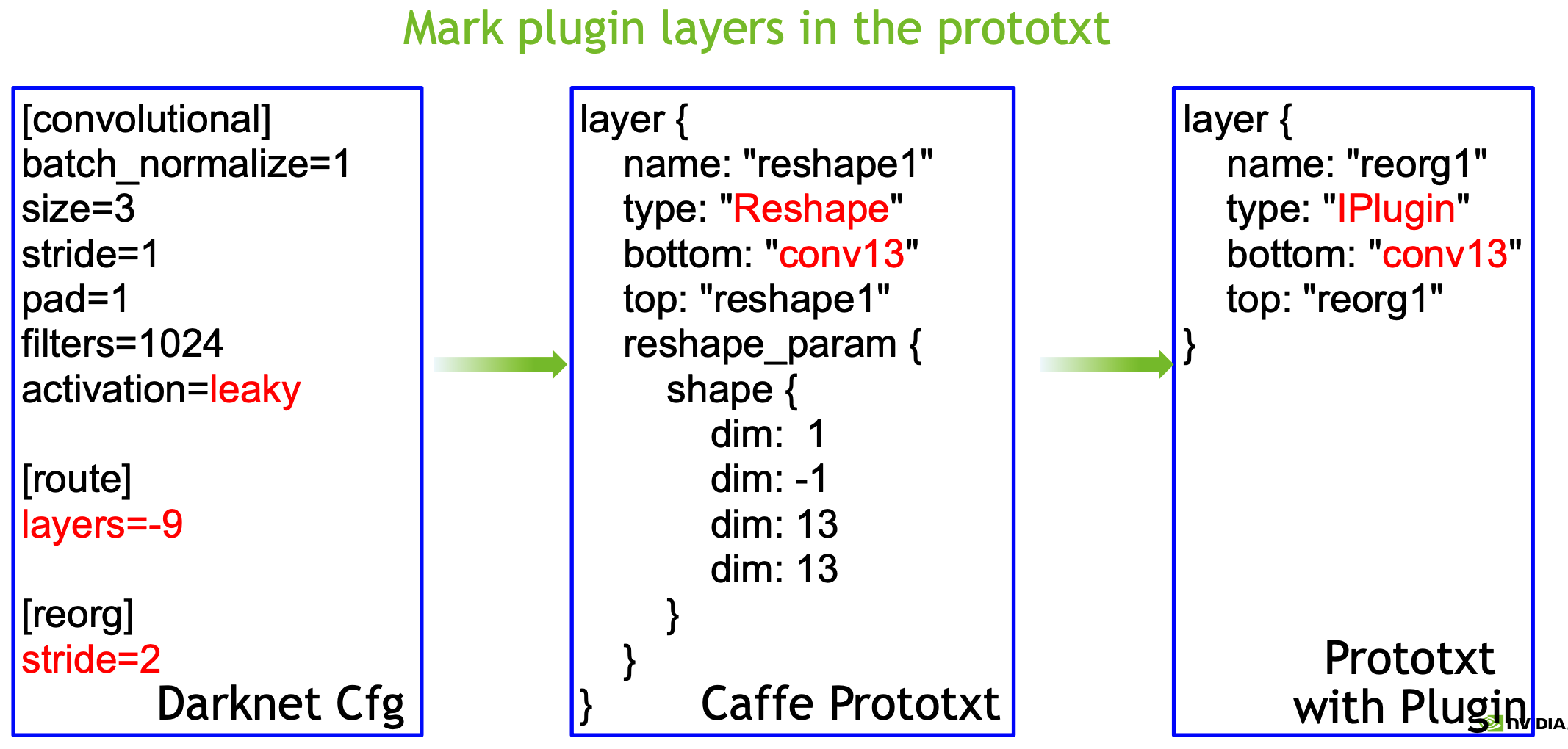 Mark plugin layers in the prototxt

[convolutional]
batch_normalize=1
size=3
stride=1
pad=1
filters=1024
activation=leaky

[route]
layers=-9

[reorg]
stride=2

Darknet Cfg

layer {
name: "reshape1"
type: "Reshape"
bottom: "conv13"
top: "reshape1"
reshape_param {
shape {
dim: 1
dim: -1
dim: 13
dim: 13
}
}
}

Caffe Prototxt

layer {
name: "reorg1"
type: "IPlugin"
bottom: "conv13"
top: "reorg1"
}

Prototxt with Plugin

NVIDIA